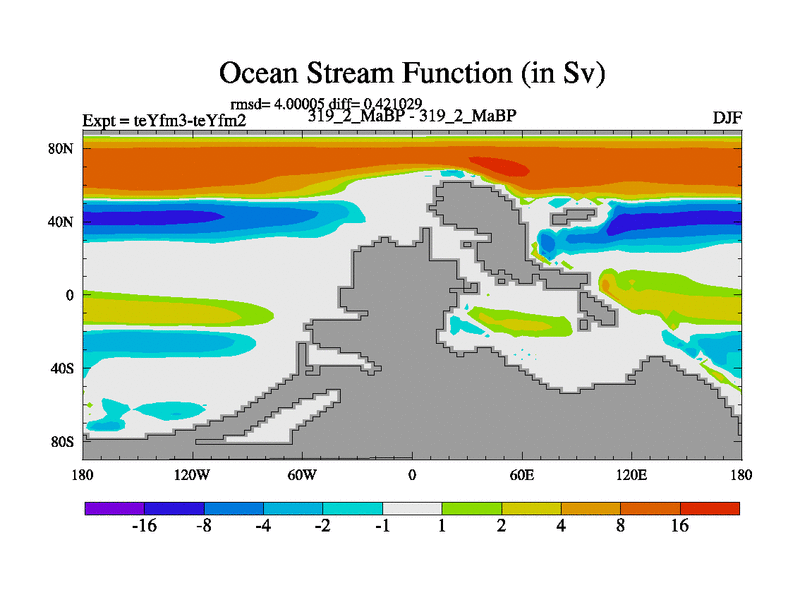 Ocean Stream Function (in Sv)

rmsd= 4.00005 diff= 0.421029

Expt = teYfm3-teYfm2

319_2_MaBP - 319_2_MaBP

DJF

80N
40N
0
40S
80S

180
120W
60W
0
60E
120E
180

-16
-8
-4
-2
-1
1
2
4
8
16